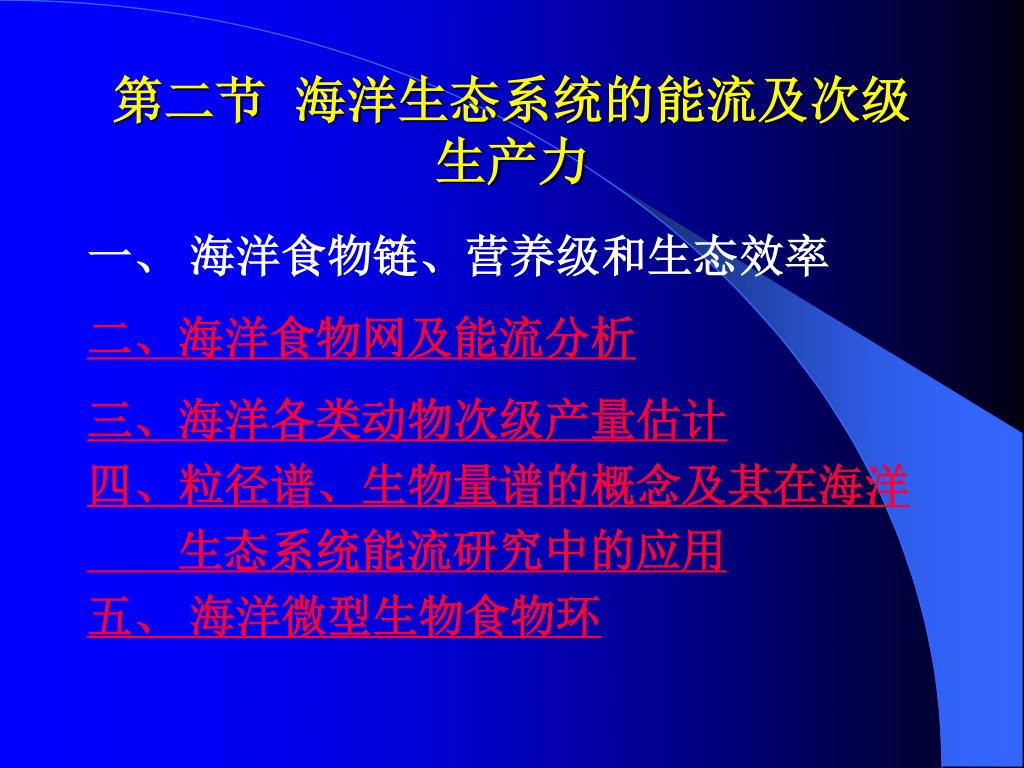 第二节 海洋生态系统的能流及次级生产力

一、 海洋食物链、营养级和生态效率

二、海洋食物网及能流分析

三、海洋各类动物次级产量估计

四、粒径谱、生物量谱的概念及其在海洋生态系统能流研究中的应用

五、 海洋微型生物食物环